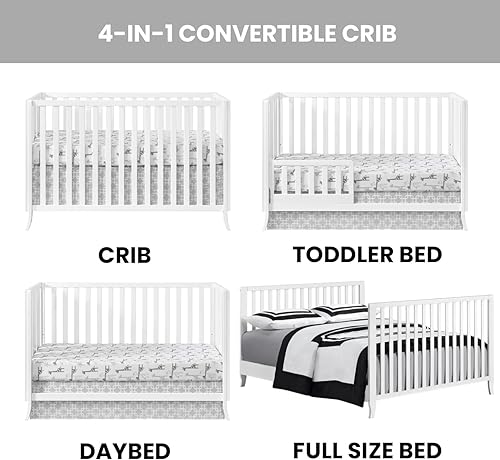 4-IN-1 CONVERTIBLE CRIB

CRIB

TODDLER BED

DAYBED

FULL SIZE BED